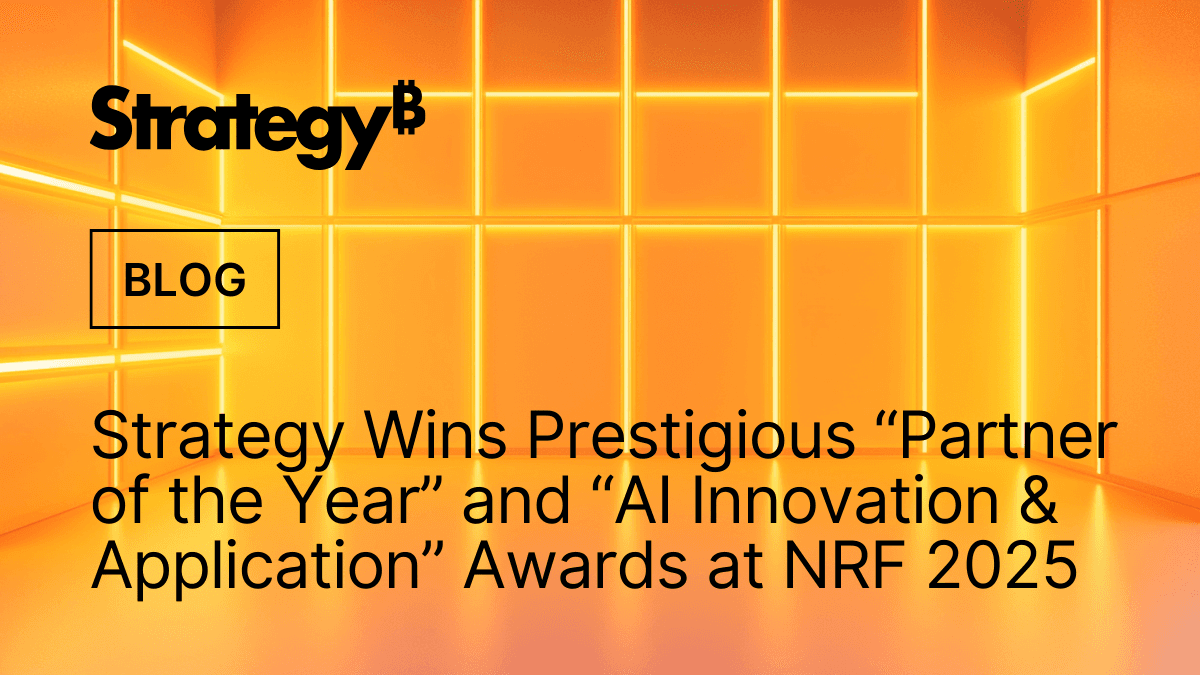 Strategy₿

BLOG

Strategy Wins Prestigious “Partner of the Year” and “AI Innovation & Application” Awards at NRF 2025